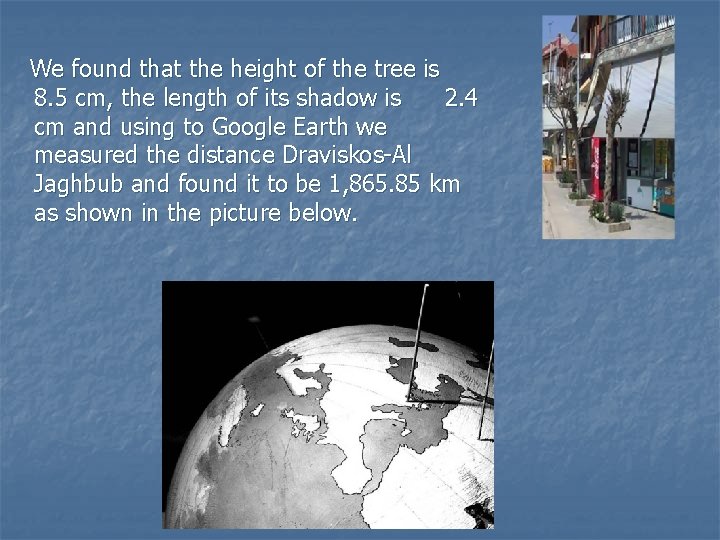 We found that the height of the tree is 8.5 cm, the length of its shadow is 2.4 cm and using to Google Earth we measured the distance Draviskos-Al Jaghbub and found it to be 1,865.85 km as shown in the picture below.